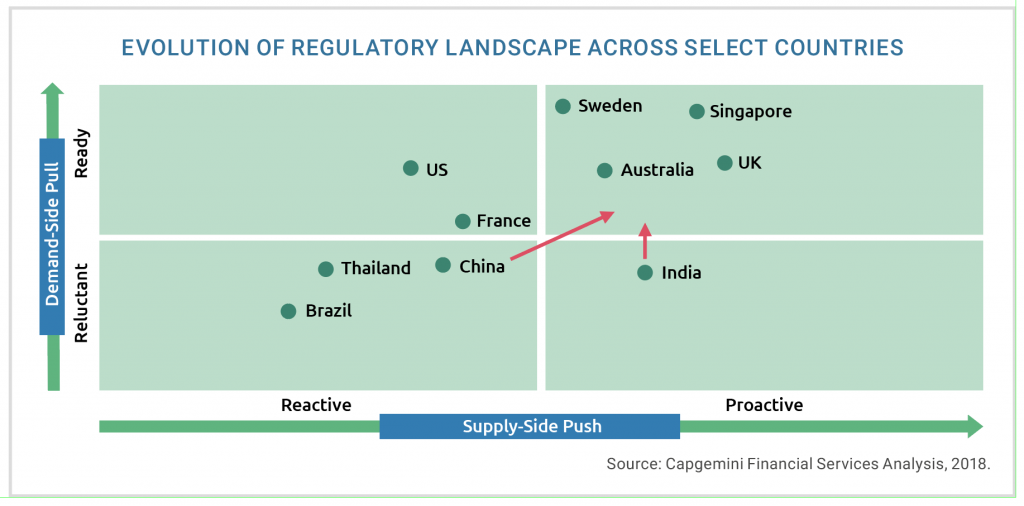 EVOLUTION OF REGULATORY LANDSCAPE ACROSS SELECT COUNTRIES

Demand-Side Pull

Ready

Reluctant

Sweden

Singapore

US

Australia

UK

France

Thailand

China

India

Brazil

Reactive

Proactive

Supply-Side Push

Source: Capgemini Financial Services Analysis, 2018.